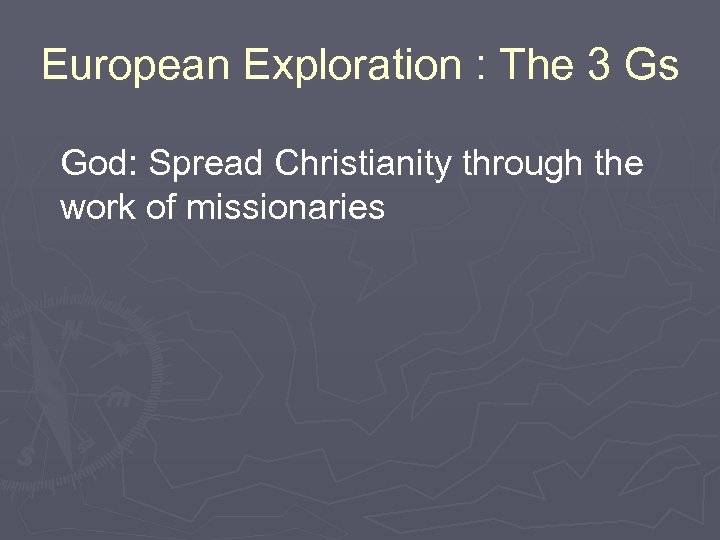 European Exploration : The 3 Gs

God: Spread Christianity through the work of missionaries